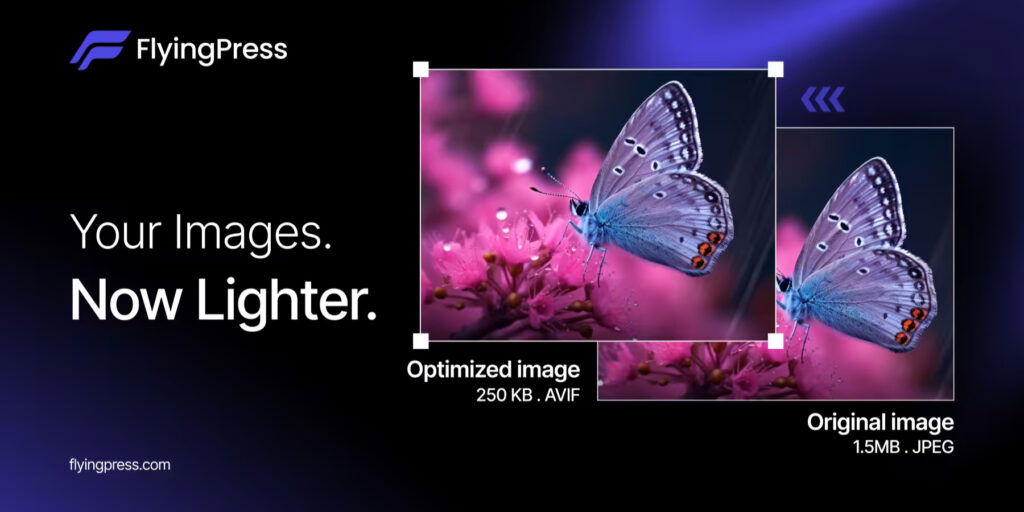 FlyingPress

Your Images.
Now Lighter.

Optimized image
250 KB . AVIF

Original image
1.5MB . JPEG

flyingpress.com